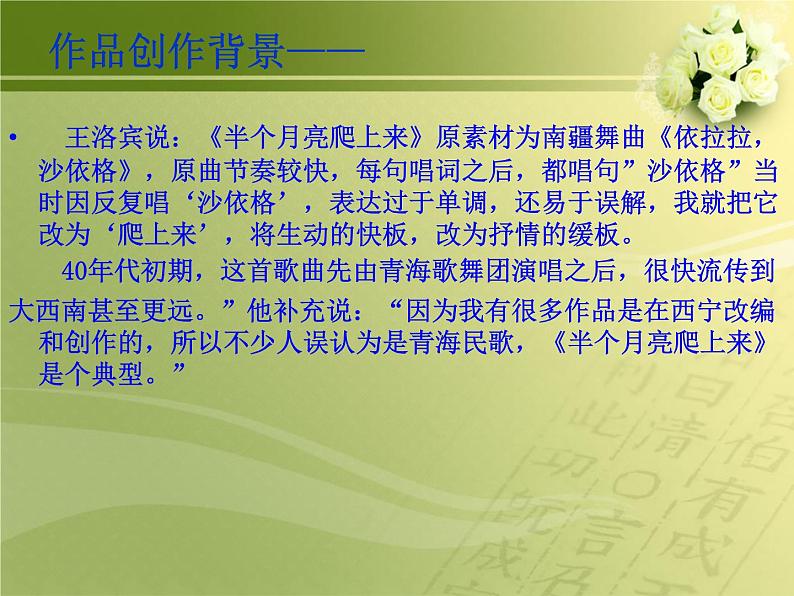 作品创作背景——

• 王洛宾说：《半个月亮爬上来》原素材为南疆舞曲《依拉拉，沙依格》，原曲节奏较快，每句唱词之后，都唱句”沙依格”当时因反复唱‘沙依格’，表达过于单调，还易于误解，我就把它改为‘爬上来’，将生动的快板，改为抒情的缓板。

40年代初期，这首歌曲先由青海歌舞团演唱之后，很快流传到大西南甚至更远。”他补充说：“因为我有很多作品是在西宁改编和创作的，所以不少人误认为是青海民歌，《半个月亮爬上来》是个典型。”